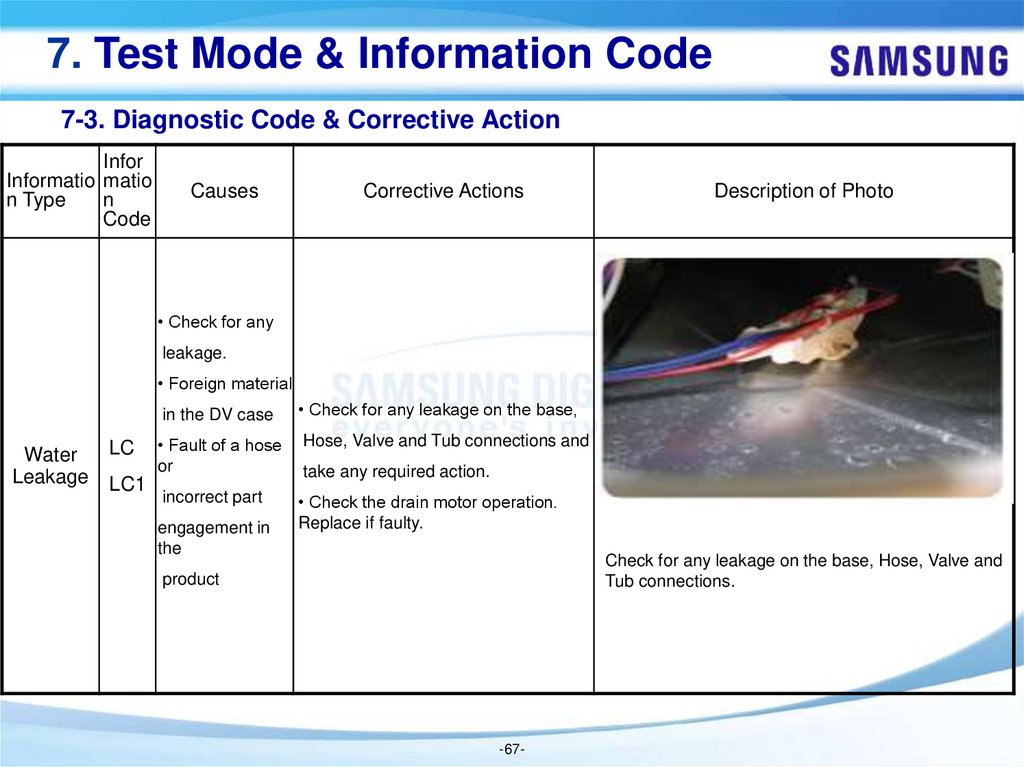 7. Test Mode & Information Code

SAMSUNG

7-3. Diagnostic Code & Corrective Action

| Information Type | Information Code | Causes | Corrective Actions | Description of Photo |
|---|---|---|---|---|
| Water Leakage | LC LC1 | • Check for any leakage. • Foreign material in the DV case • Fault of a hose or incorrect part engagement in the product | • Check for any leakage on the base, Hose, Valve and Tub connections and take any required action. • Check the drain motor operation. Replace if faulty. | Check for any leakage on the base, Hose, Valve and Tub connections. |

SAMSUNG DIG everyone's inv

-67-